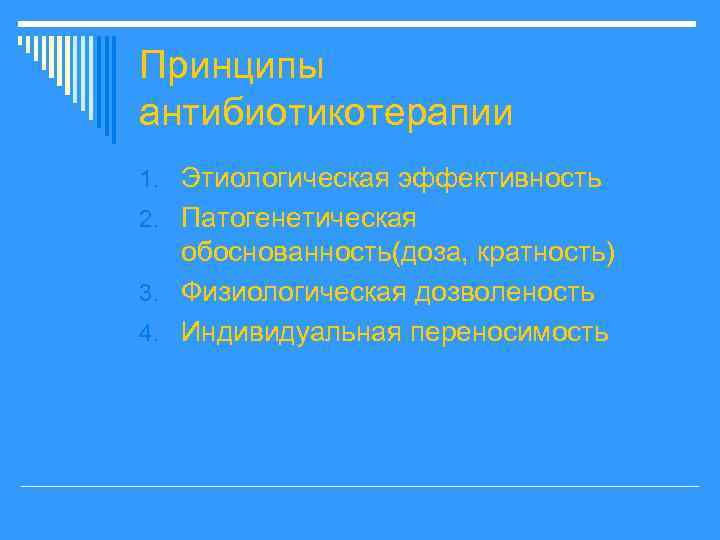 Принципы антибиотикотерапии

1. Этиологическая эффективность
2. Патогенетическая обоснованность(доза, кратность)
3. Физиологическая дозволеность
4. Индивидуальная переносимость